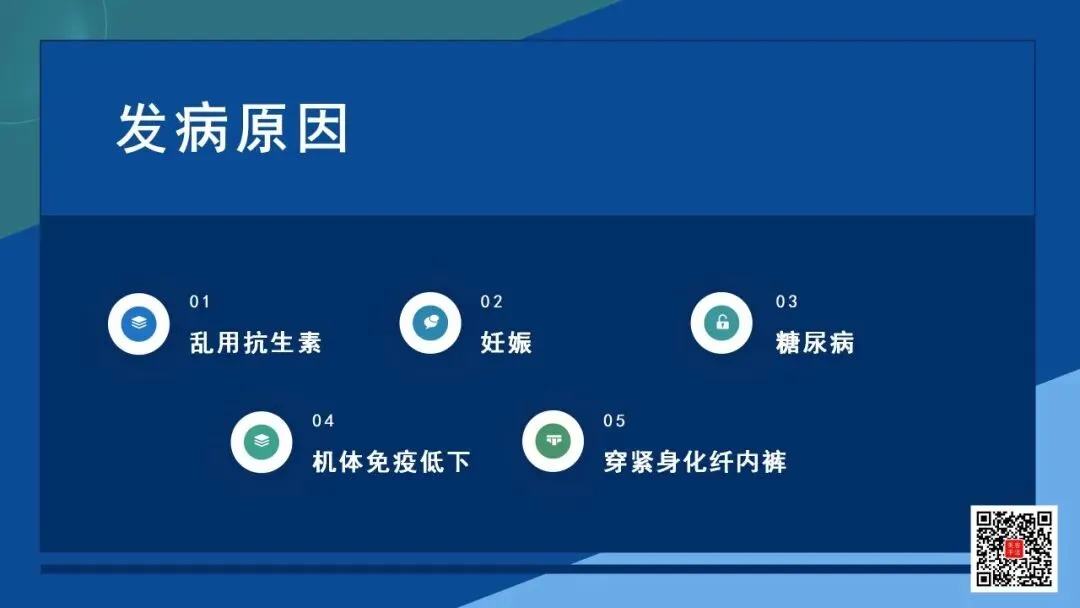 发病原因

01
乱用抗生素

02
妊娠

03
糖尿病

04
机体免疫低下

05
穿紧身化纤内裤